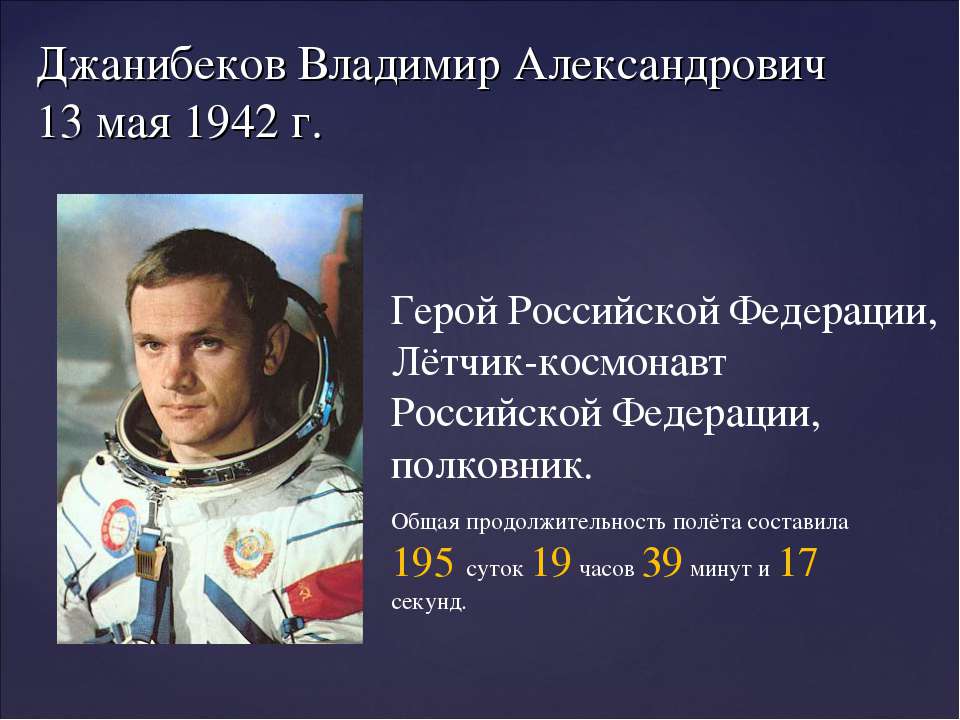 Джанибеков Владимир Александрович
13 мая 1942 г.

Герой Российской Федерации, Лётчик-космонавт Российской Федерации, полковник.

Общая продолжительность полёта составила 195 суток 19 часов 39 минут и 17 секунд.